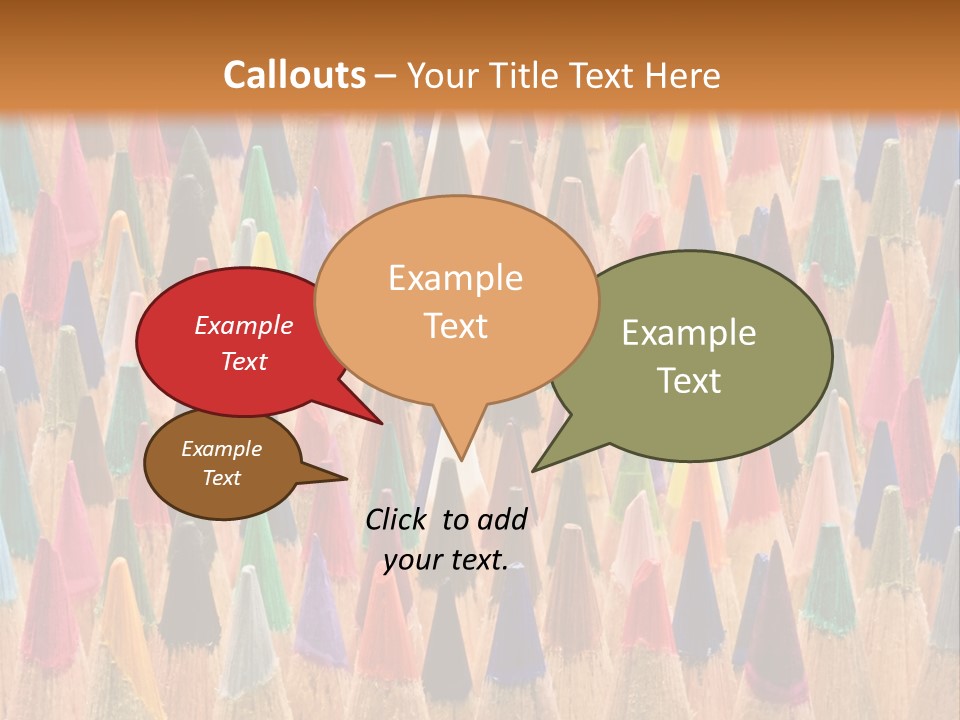 Callouts – Your Title Text Here

Example Text

Example Text

Example Text

Example Text

Click to add your text.